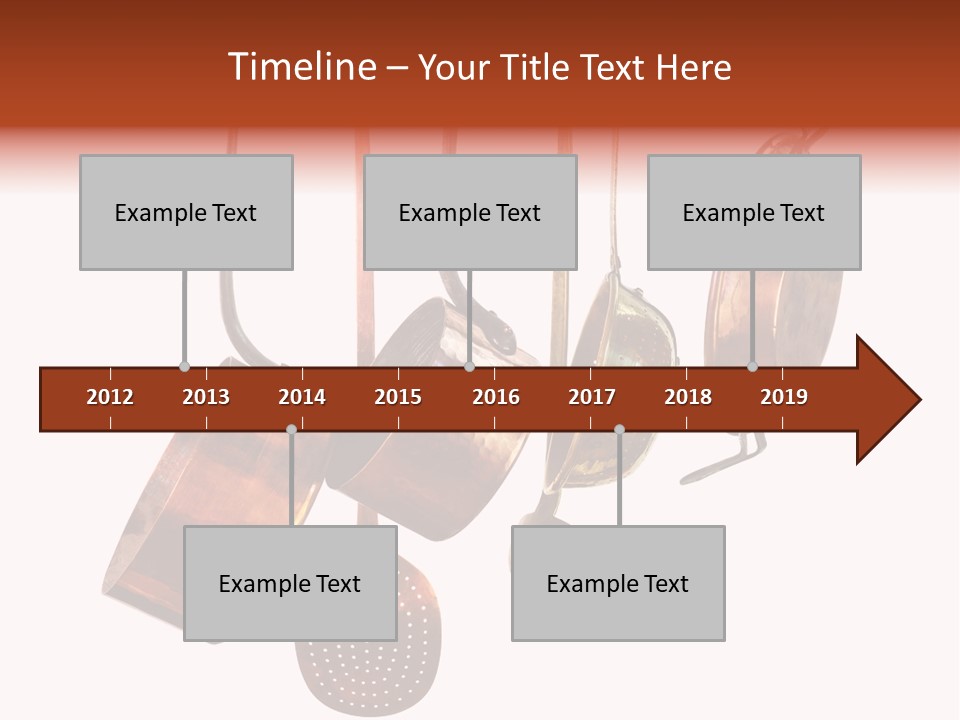 Timeline – Your Title Text Here

Example Text

Example Text

Example Text

2012
2013
2014
2015
2016
2017
2018
2019

Example Text

Example Text